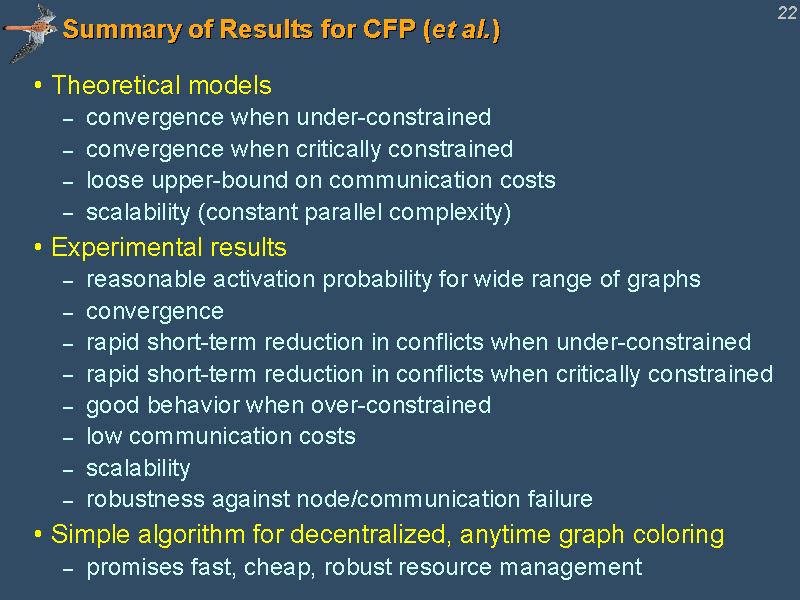 22

Summary of Results for CFP (et al.)

• Theoretical models
– convergence when under-constrained
– convergence when critically constrained
– loose upper-bound on communication costs
– scalability (constant parallel complexity)

• Experimental results
– reasonable activation probability for wide range of graphs
– convergence
– rapid short-term reduction in conflicts when under-constrained
– rapid short-term reduction in conflicts when critically constrained
– good behavior when over-constrained
– low communication costs
– scalability
– robustness against node/communication failure

• Simple algorithm for decentralized, anytime graph coloring
– promises fast, cheap, robust resource management